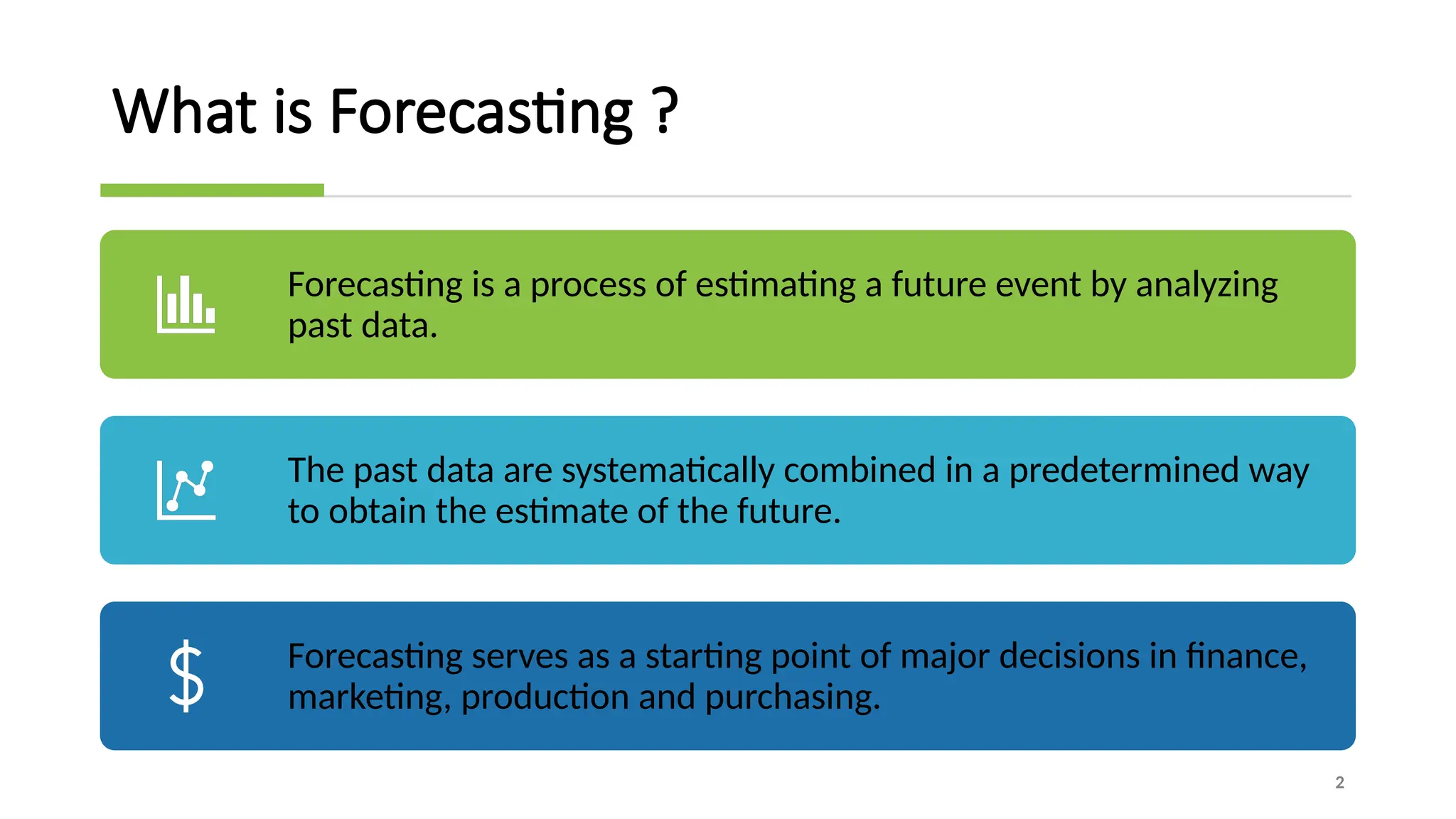 What is Forecasting ?

Forecasting is a process of estimating a future event by analyzing past data.

The past data are systematically combined in a predetermined way to obtain the estimate of the future.

Forecasting serves as a starting point of major decisions in finance, marketing, production and purchasing.

2